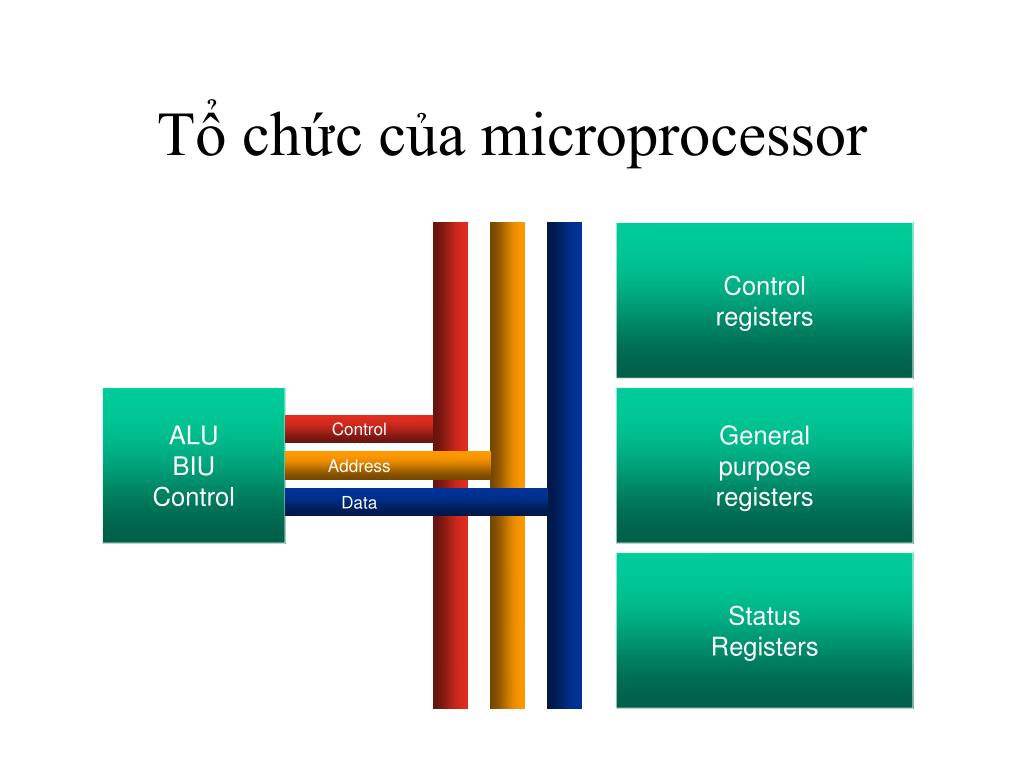 Tổ chức của microprocessor

ALU
BIU
Control

Control

Address

Data

Control
registers

General
purpose
registers

Status
Registers